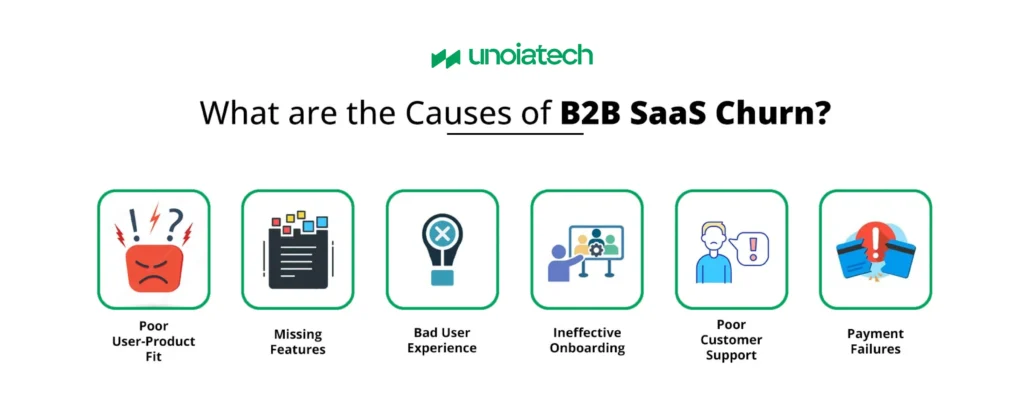 unoiatech

What are the Causes of B2B SaaS Churn?

Poor User-Product Fit

Missing Features

Bad User Experience

Ineffective Onboarding

Poor Customer Support

Payment Failures